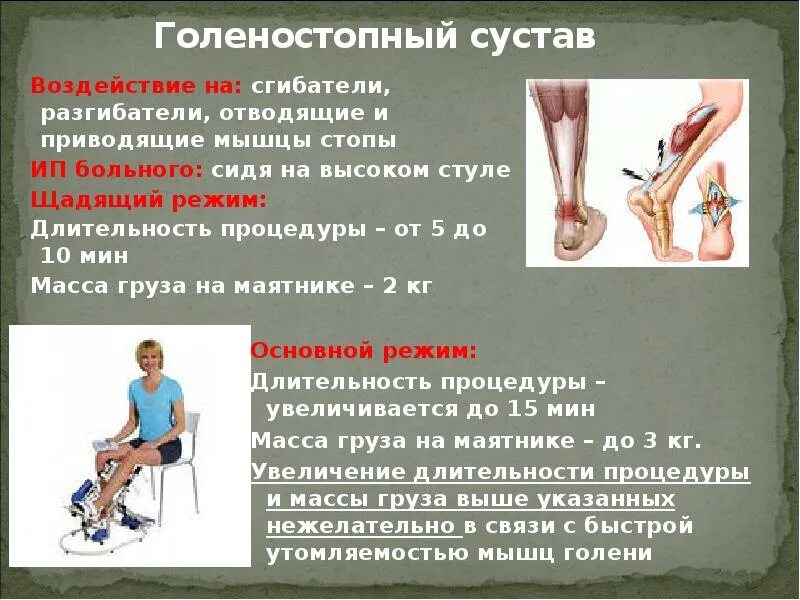 Голеностопный сустав

Воздействие на: сгибатели, разгибатели, отводящие и приводящие мышцы стопы

ИП больного: сидя на высоком стуле

Щадящий режим:

Длительность процедуры – от 5 до 10 мин

Масса груза на маятнике – 2 кг

Основной режим:

Длительность процедуры – увеличивается до 15 мин

Масса груза на маятнике – до 3 кг.

Увеличение длительности процедуры и массы груза выше указанных нежелательно в связи с быстрой утомляемостью мышц голени